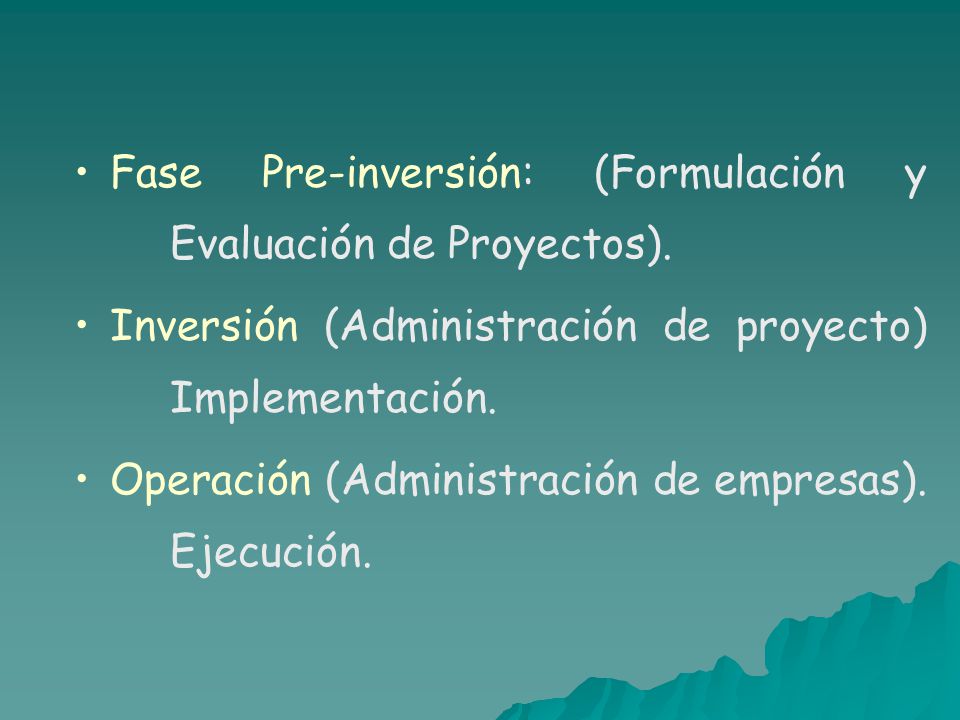 • Fase Pre-inversión: (Formulación y Evaluación de Proyectos).

• Inversión (Administración de proyecto) Implementación.

• Operación (Administración de empresas). Ejecución.